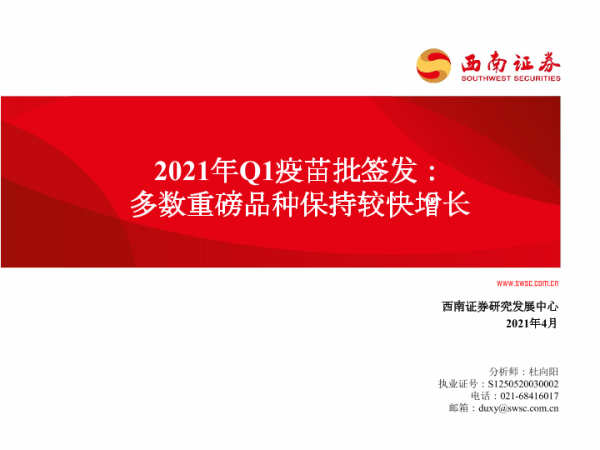 西南证券
SOUTHWEST SECURITIES

2021年Q1疫苗批签发：
多数重磅品种保持较快增长

www.swsc.com.cn

西南证券研究发展中心
2021年4月

分析师：杜向阳
执业证号：S1250520030002
电话：021-68416017
邮箱：duxy@swsc.com.cn